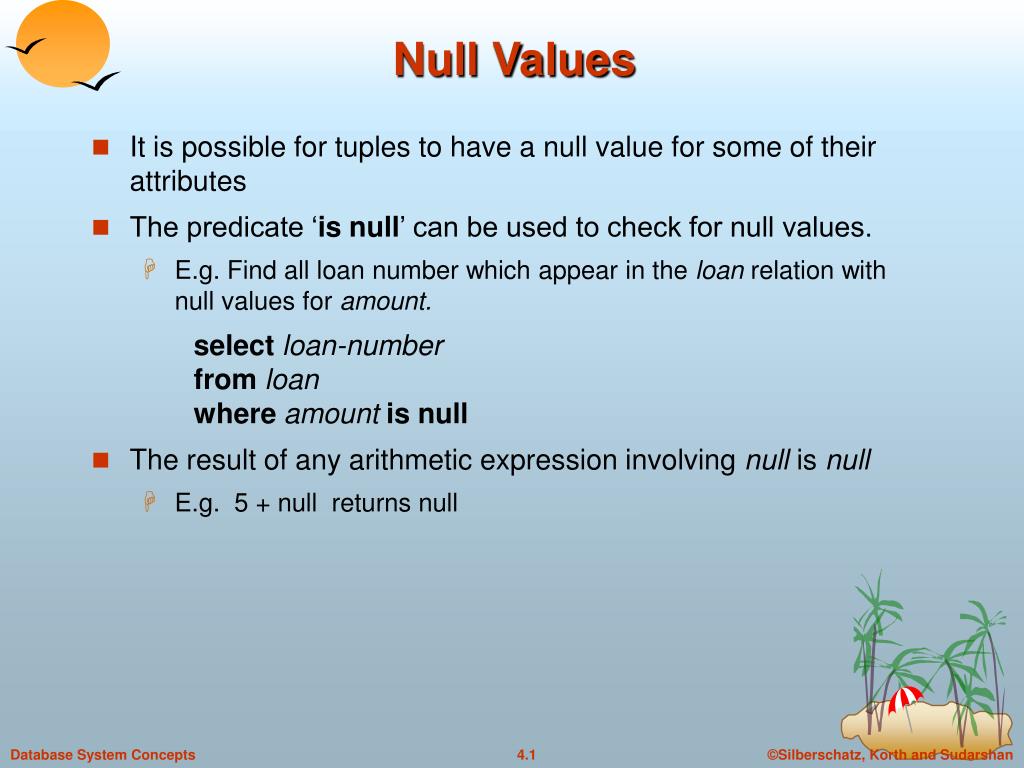 Null Values

It is possible for tuples to have a null value for some of their attributes

The predicate ‘is null’ can be used to check for null values.

E.g. Find all loan number which appear in the loan relation with null values for amount.

select loan-number
from loan
where amount is null

The result of any arithmetic expression involving null is null

E.g. 5 + null returns null

Database System Concepts

4.1

©Silberschatz, Korth and Sudarshan